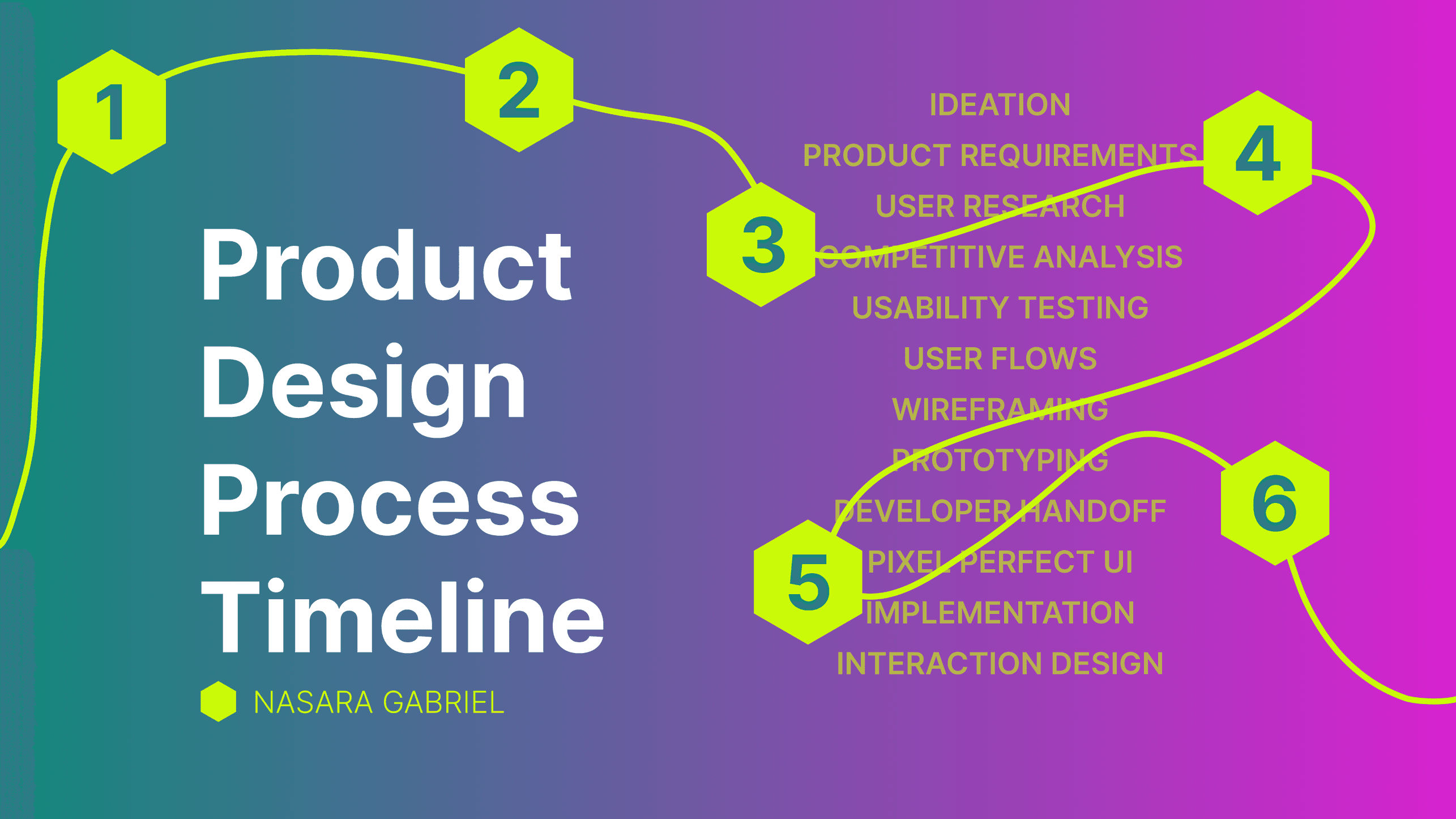 1

2

3

4

5

6

Product Design Process Timeline

NASARA GABRIEL

IDEATION
PRODUCT REQUIREMENTS
USER RESEARCH
COMPETITIVE ANALYSIS
USABILITY TESTING
USER FLOWS
WIREFRAMING
PROTOTYPING
DEVELOPER HANDOFF
PIXEL PERFECT UI
IMPLEMENTATION
INTERACTION DESIGN